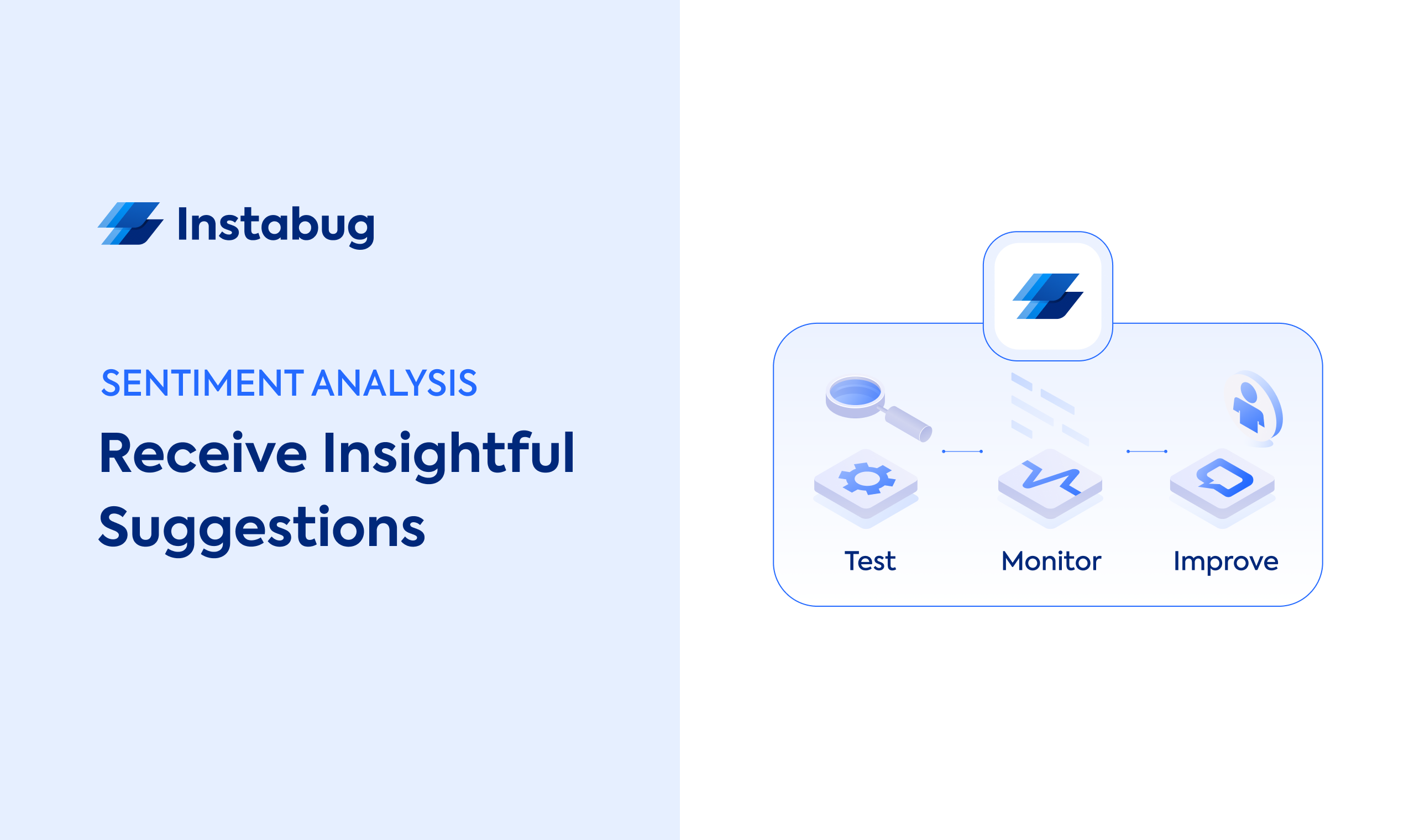 Instabug

SENTIMENT ANALYSIS

Receive Insightful Suggestions

Test

Monitor

Improve